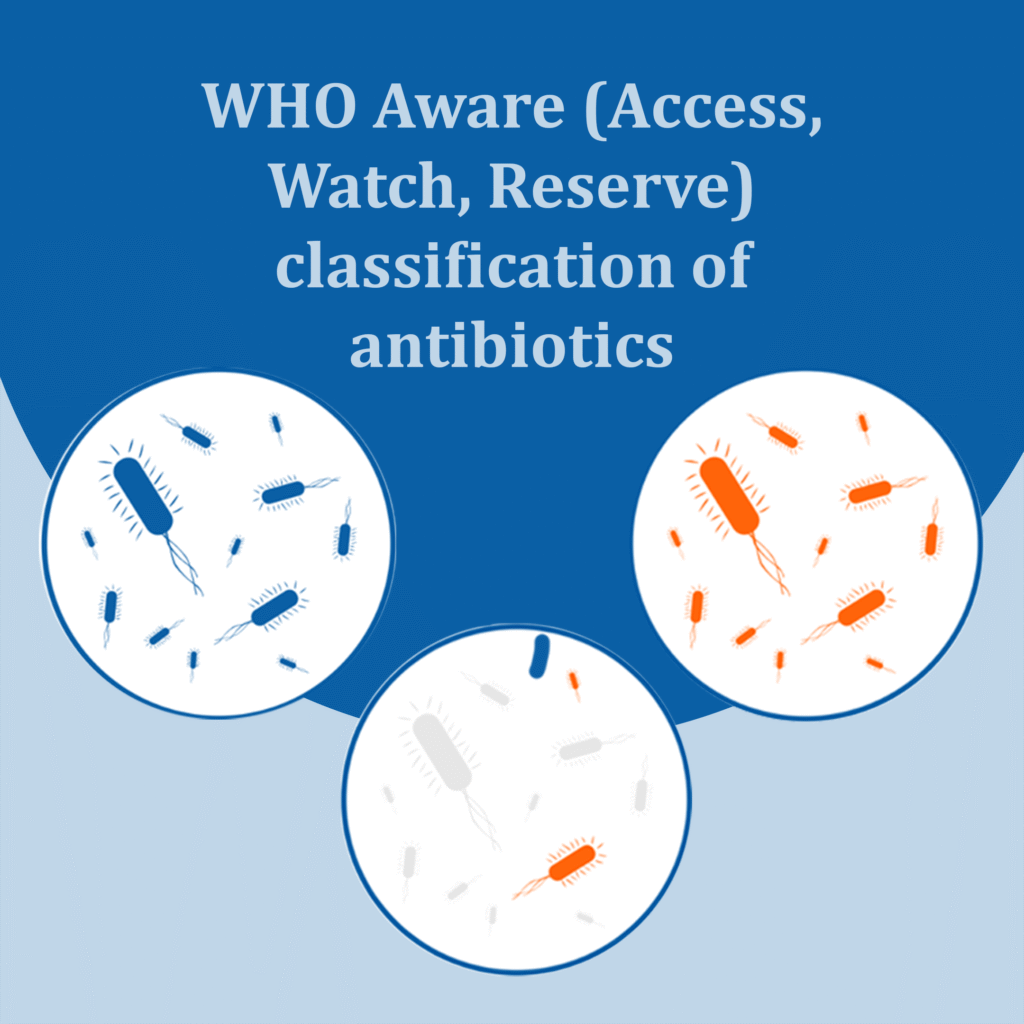 WHO Aware (Access, Watch, Reserve) classification of antibiotics